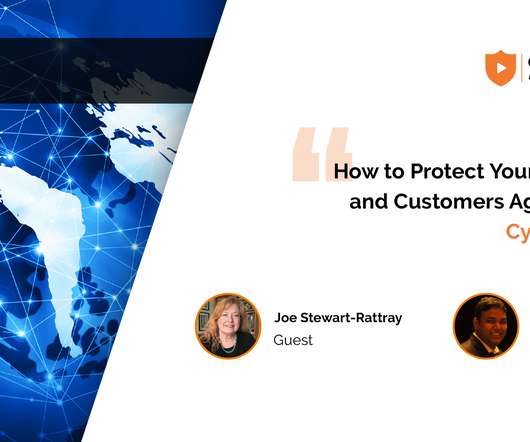 How to Protect Your
and Customers Ag
Cy

Joe Stewart-Rattray
Guest